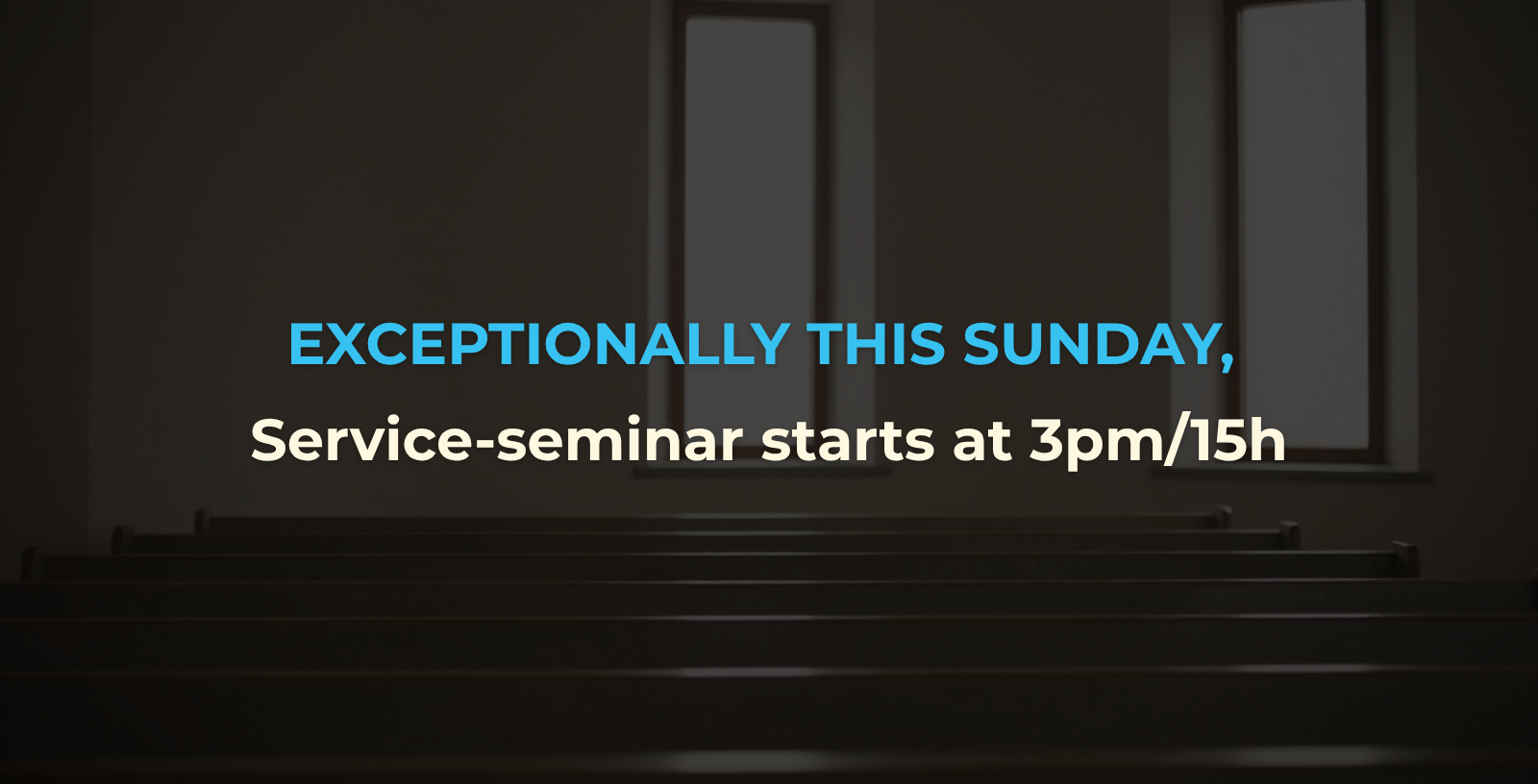 EXCEPTIONALLY THIS SUNDAY,

Service-seminar starts at 3pm/15h